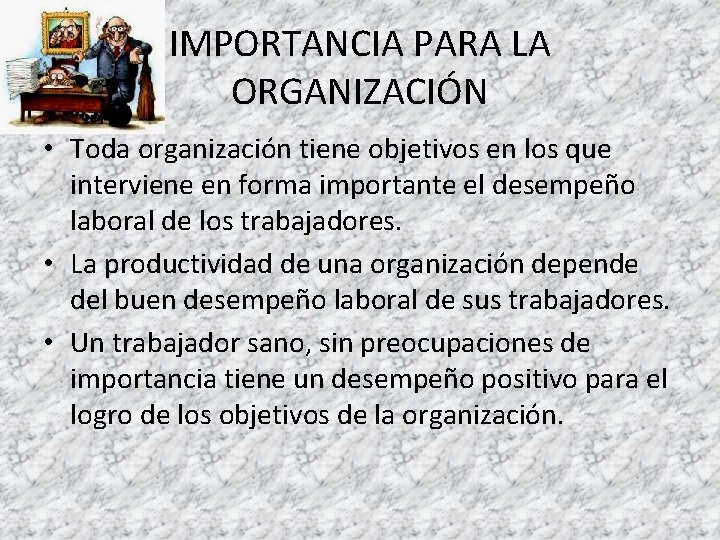 IMPORTANCIA PARA LA ORGANIZACIÓN

• Toda organización tiene objetivos en los que interviene en forma importante el desempeño laboral de los trabajadores.
• La productividad de una organización depende del buen desempeño laboral de sus trabajadores.
• Un trabajador sano, sin preocupaciones de importancia tiene un desempeño positivo para el logro de los objetivos de la organización.